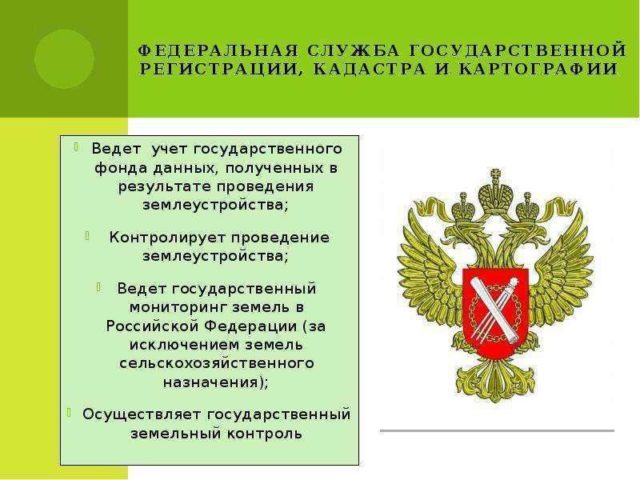 ФЕДЕРАЛЬНАЯ СЛУЖБА ГОСУДАРСТВЕННОЙ РЕГИСТРАЦИИ, КАДАСТРА И КАРТОГРАФИИ

Ведет учет государственного фонда данных, полученных в результате проведения землеустройства;

Контролирует проведение землеустройства;

Ведет государственный мониторинг земель в Российской Федерации (за исключением земель сельскохозяйственного назначения);

Осуществляет государственный земельный контроль